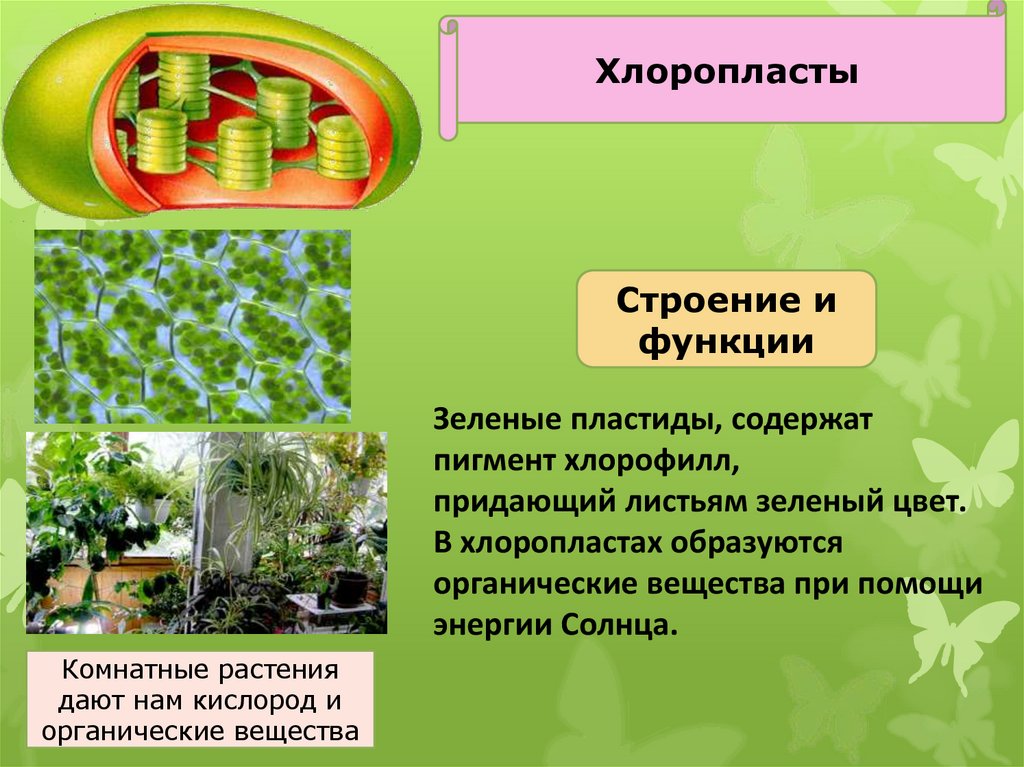 Хлоропласты

Строение и функции

Зеленые пластиды, содержат пигмент хлорофилл, придающий листьям зеленый цвет. В хлоропластах образуются органические вещества при помощи энергии Солнца.

Комнатные растения дают нам кислород и органические вещества